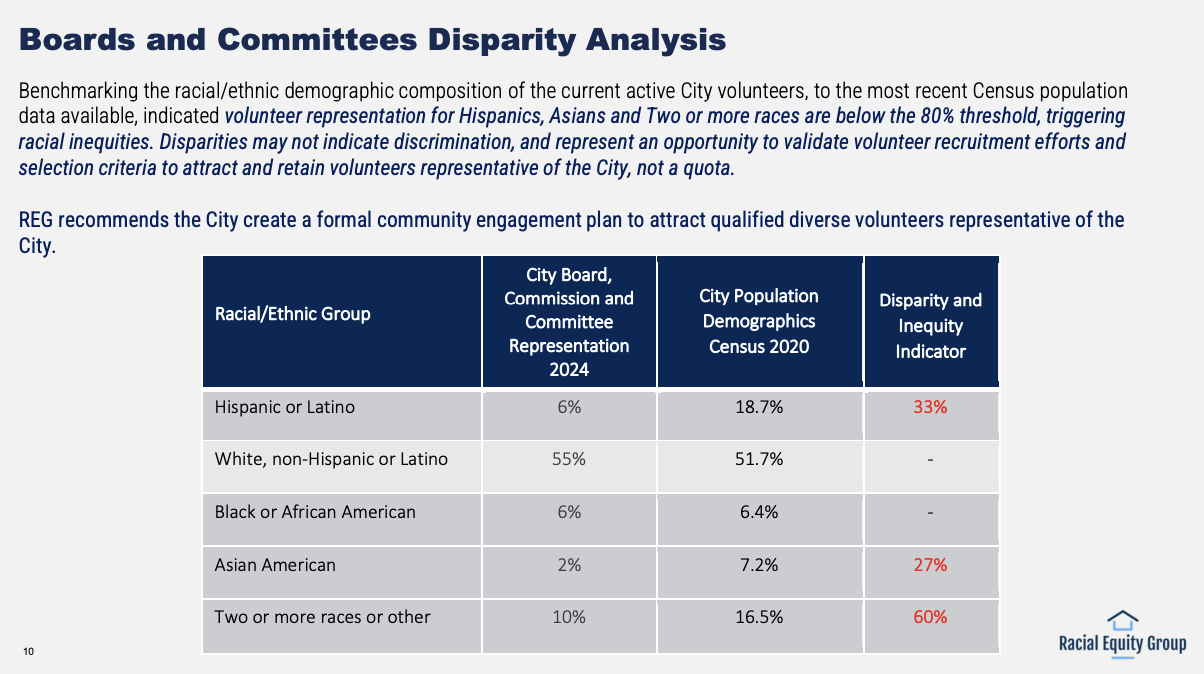 Boards and Committees Disparity Analysis

Benchmarking the racial/ethnic demographic composition of the current active City volunteers, to the most recent Census population data available, indicated volunteer representation for Hispanics, Asians and Two or more races are below the 80% threshold, triggering racial inequities. Disparities may not indicate discrimination, and represent an opportunity to validate volunteer recruitment efforts and selection criteria to attract and retain volunteers representative of the City, not a quota.

REG recommends the City create a formal community engagement plan to attract qualified diverse volunteers representative of the City.

| Racial/Ethnic Group | City Board, Commission and Committee Representation 2024 | City Population Demographics Census 2020 | Disparity and Inequity Indicator |
|---|---|---|---|
| Hispanic or Latino | 6% | 18.7% | 33% |
| White, non-Hispanic or Latino | 55% | 51.7% | - |
| Black or African American | 6% | 6.4% | - |
| Asian American | 2% | 7.2% | 27% |
| Two or more races or other | 10% | 16.5% | 60% |

10

Racial Equity Group